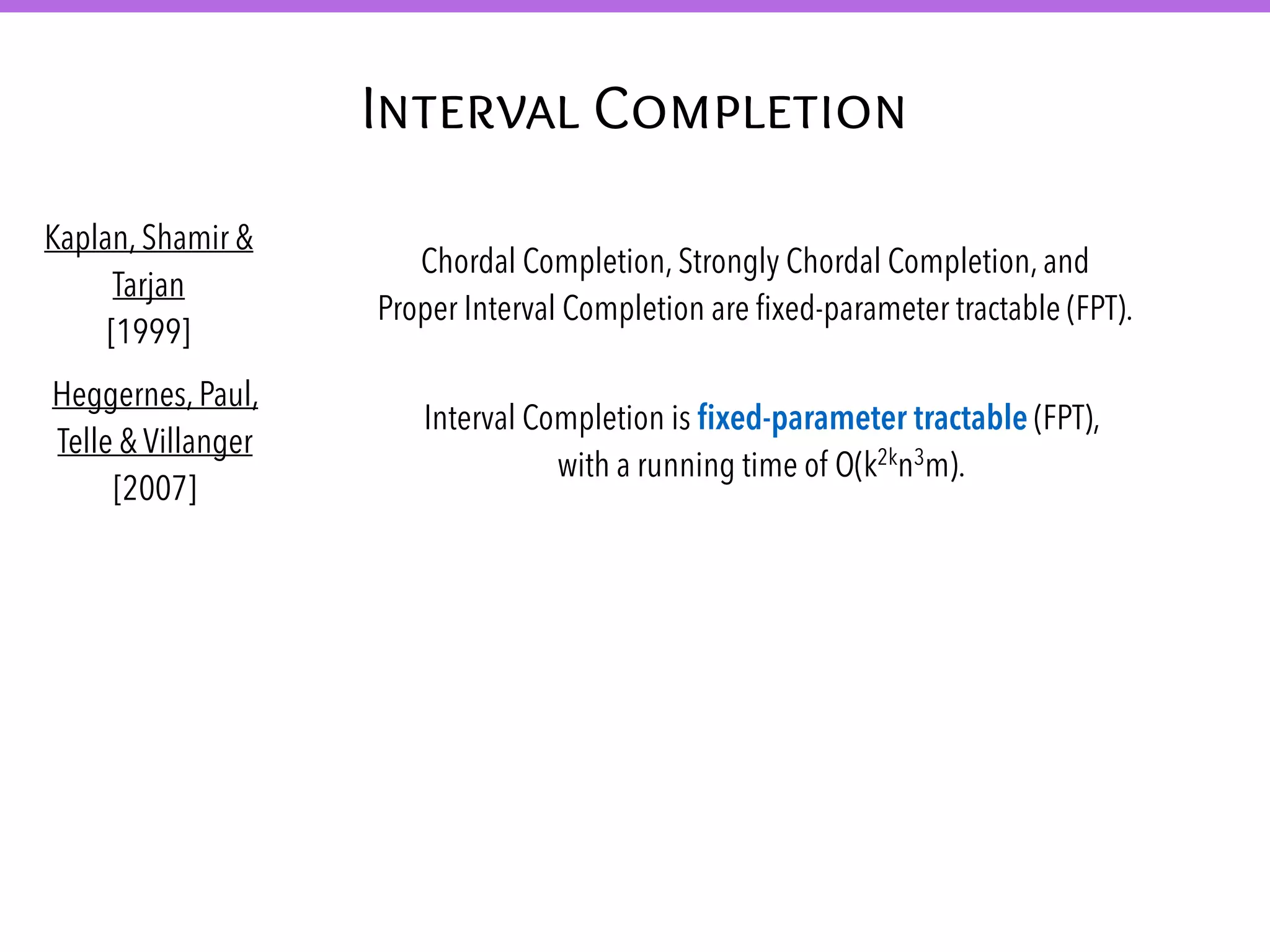 INTERVAL COMPLETION

Kaplan, Shamir & Tarjan [1999]

Chordal Completion, Strongly Chordal Completion, and Proper Interval Completion are fixed-parameter tractable (FPT).

Heggernes, Paul, Telle & Villanger [2007]

Interval Completion is fixed-parameter tractable (FPT), with a running time of $O(k^{2k}n^3m)$.